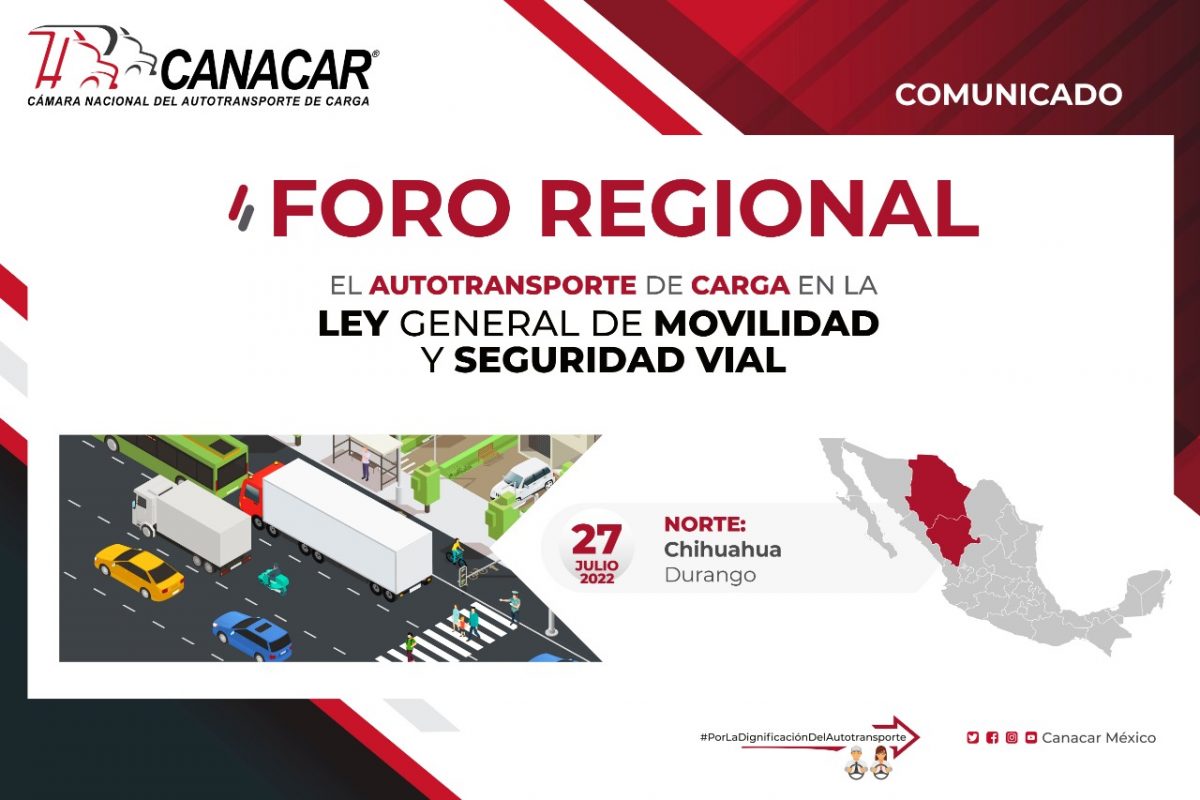 CANACAR®
CÁMARA NACIONAL DEL AUTOTRANSPORTE DE CARGA

COMUNICADO

FORO REGIONAL

EL AUTOTRANSPORTE DE CARGA EN LA LEY GENERAL DE MOVILIDAD Y SEGURIDAD VIAL

27 JULIO 2022

NORTE:
Chihuahua
Durango

#PorLaDignificaciónDelAutotransporte

Canacar México